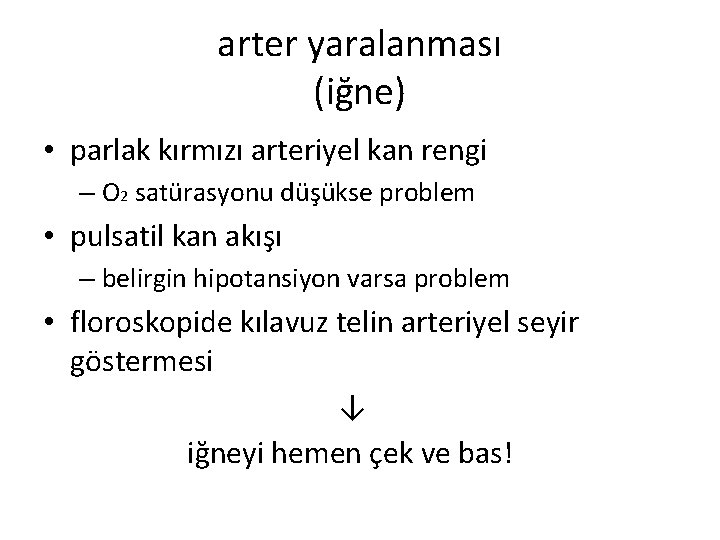 arter yaralanması
(iğne)

• parlak kırmızı arteriyel kan rengi
– $O_2$ satürasyonu düşükse problem
• pulsatil kan akışı
– belirgin hipotansiyon varsa problem
• floroskopide kılavuz telin arteriyel seyir göstermesi

↓

iğneyi hemen çek ve bas!